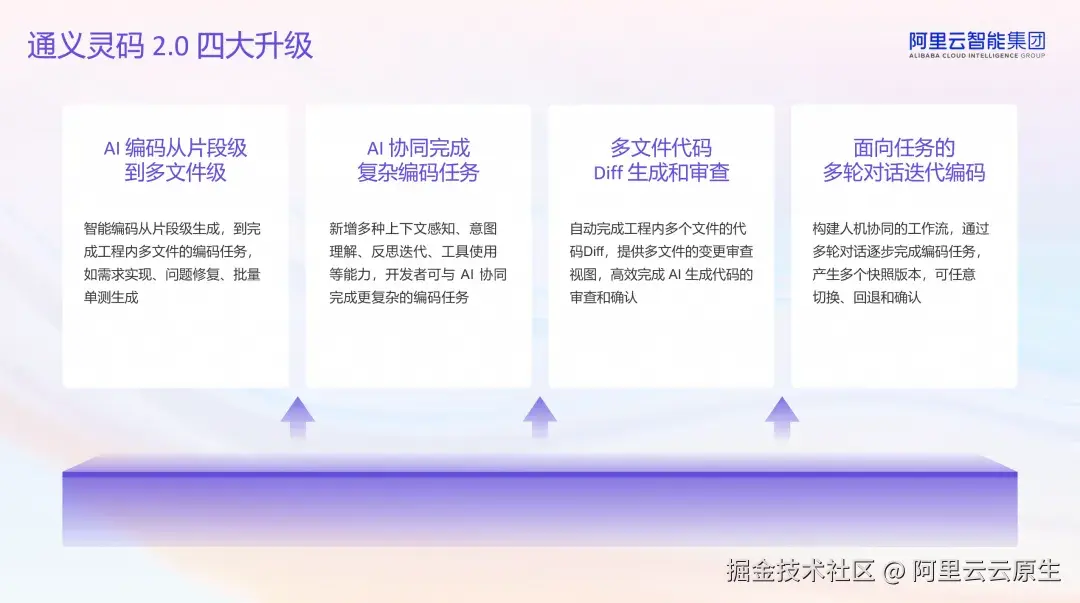 通义灵码 2.0 四大升级

阿里云智能集团
ALIBABA CLOUD INTELLIGENCE GROUP

AI 编码从片段级到多文件级

智能编码从片段级生成，到完成工程内多文件的编码任务，如需求实现、问题修复、批量单测生成

AI 协同完成复杂编码任务

新增多种上下文感知、意图理解、反思迭代、工具使用等能力，开发者可与 AI 协同完成更复杂的编码任务

多文件代码 Diff 生成和审查

自动完成工程内多个文件的代码Diff，提供多文件的变更审查视图，高效完成 AI 生成代码的审查和确认

面向任务的多轮对话迭代编码

构建人机协同的工作流，通过多轮对话逐步完成编码任务，产生多个快照版本，可任意切换、回退和确认

掘金技术社区 @ 阿里云云原生